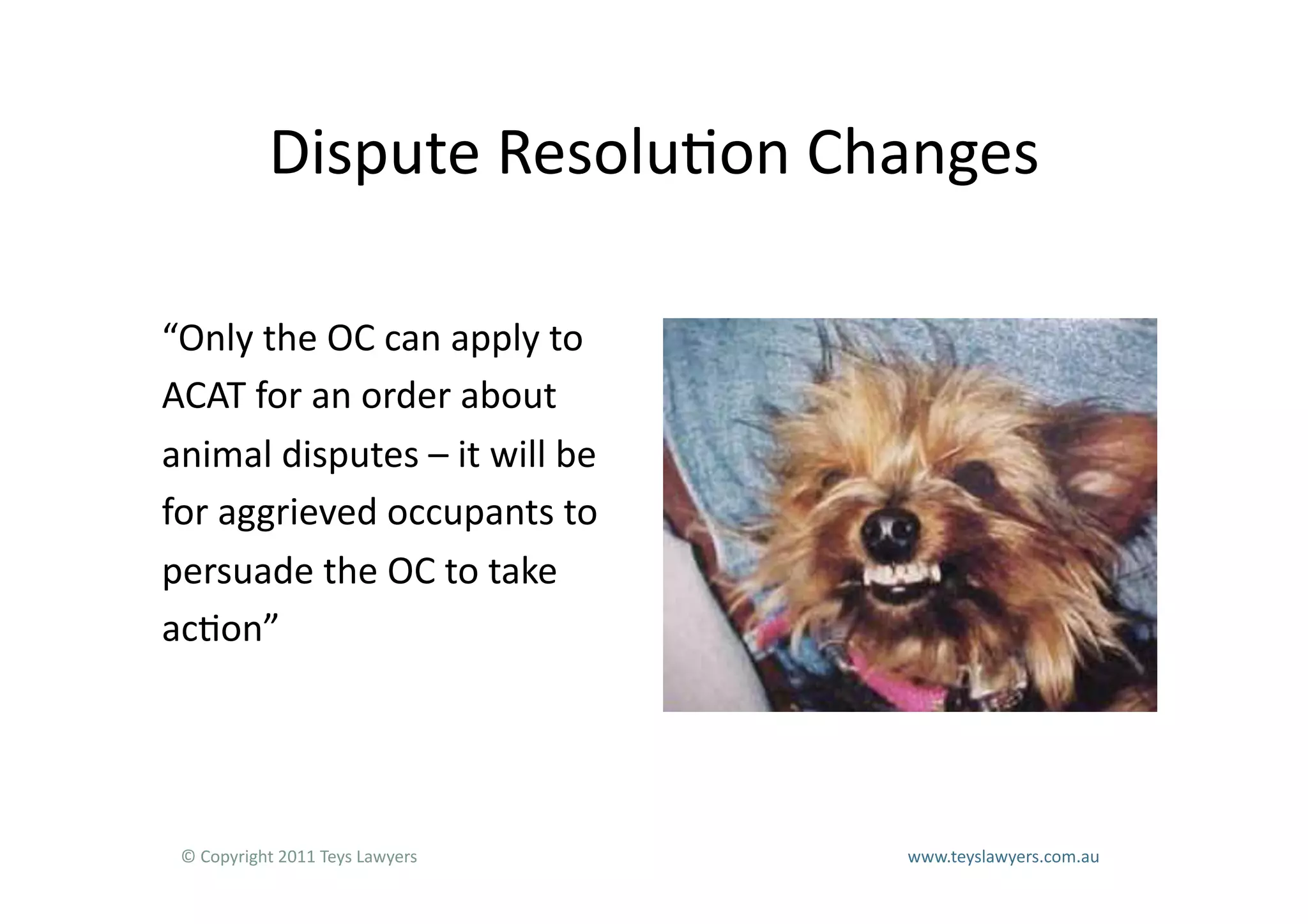 Dispute Resolution Changes

“Only the OC can apply to ACAT for an order about animal disputes – it will be for aggrieved occupants to persuade the OC to take action”

© Copyright 2011 Teys Lawyers

www.teyslawyers.com.au